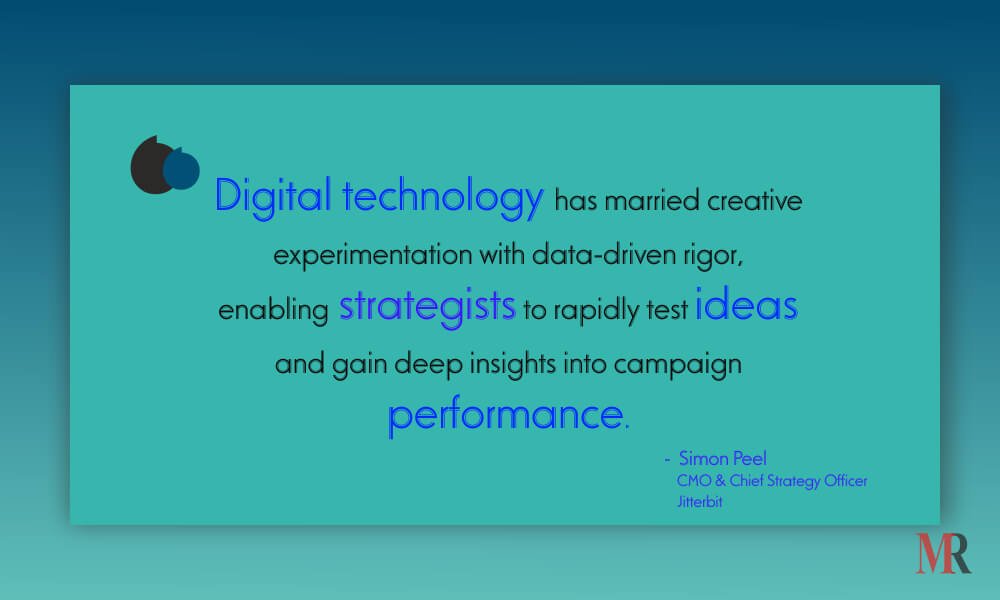 Digital technology has married creative experimentation with data-driven rigor, enabling strategists to rapidly test ideas and gain deep insights into campaign performance.

- Simon Peel
CMO & Chief Strategy Officer
Jitterbit

MR